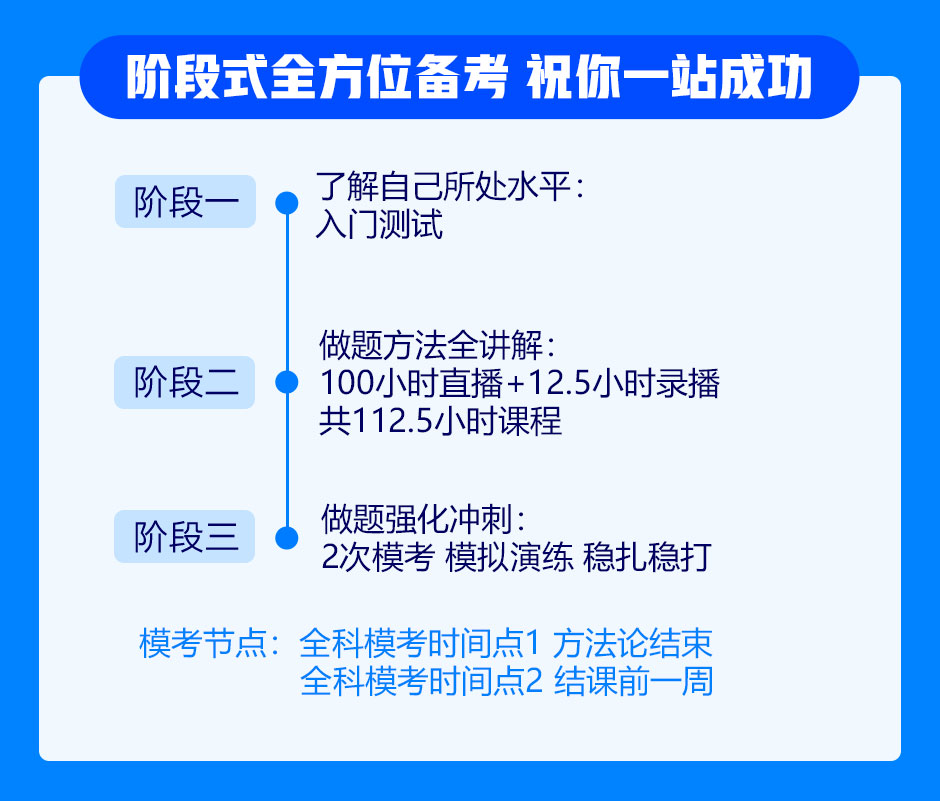 阶段式全方位备考 祝你一站成功

阶段一

了解自己所处水平：
入门测试

阶段二

做题方法全讲解：
100小时直播+12.5小时录播
共112.5小时课程

阶段三

做题强化冲刺：
2次模考 模拟演练 稳扎稳打

模考节点：全科模考时间点1 方法论结束
全科模考时间点2 结课前一周